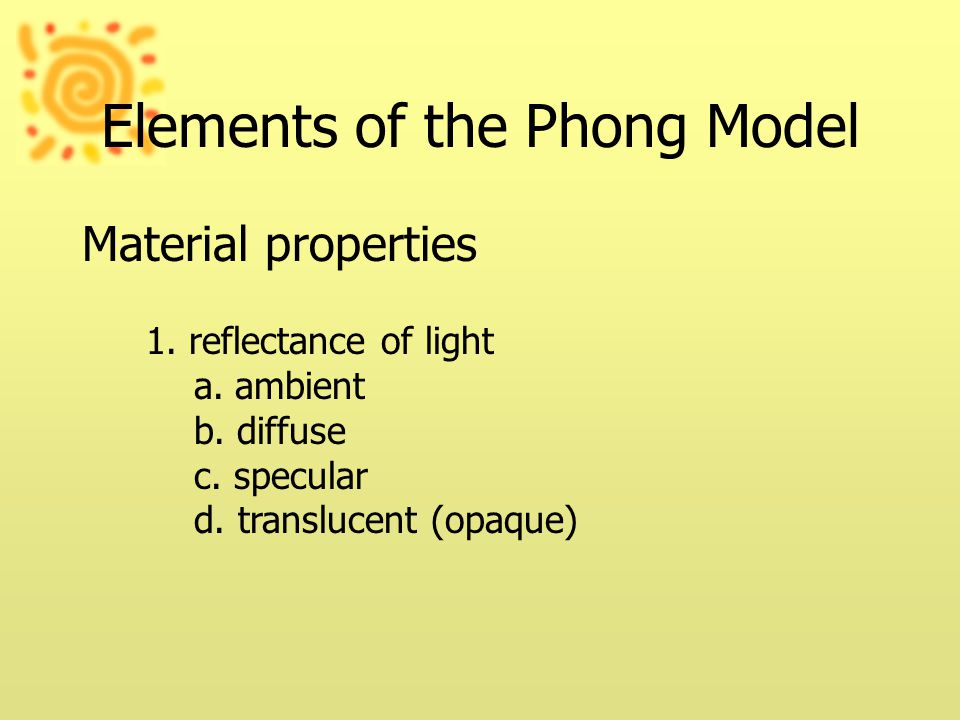 Elements of the Phong Model

Material properties

1. reflectance of light
a. ambient
b. diffuse
c. specular
d. translucent (opaque)